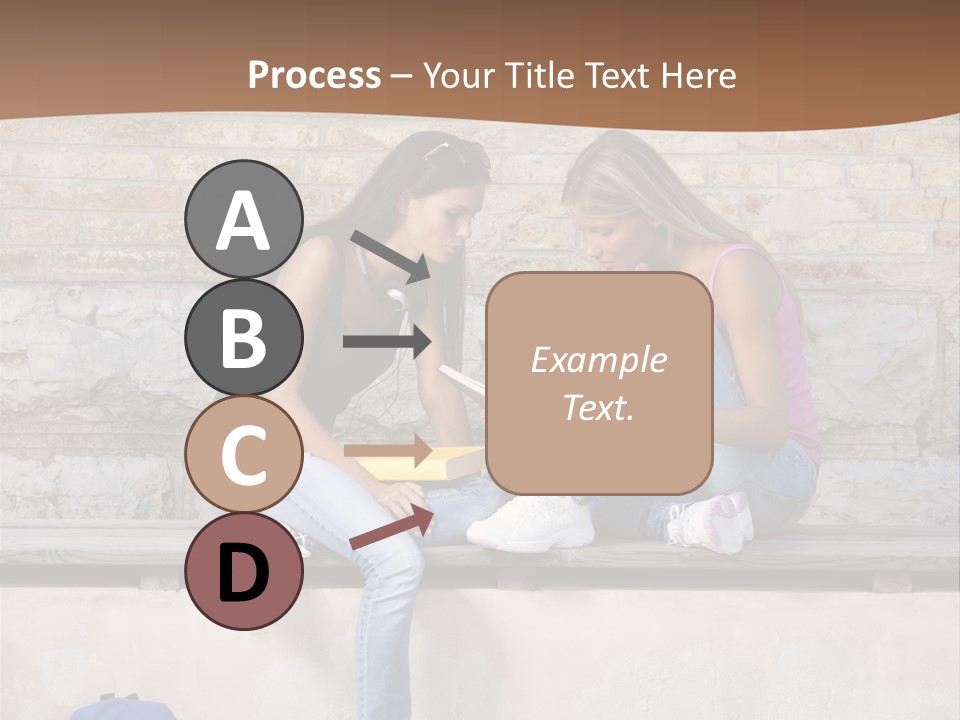 Process – Your Title Text Here

A

B

C

D

Example Text.